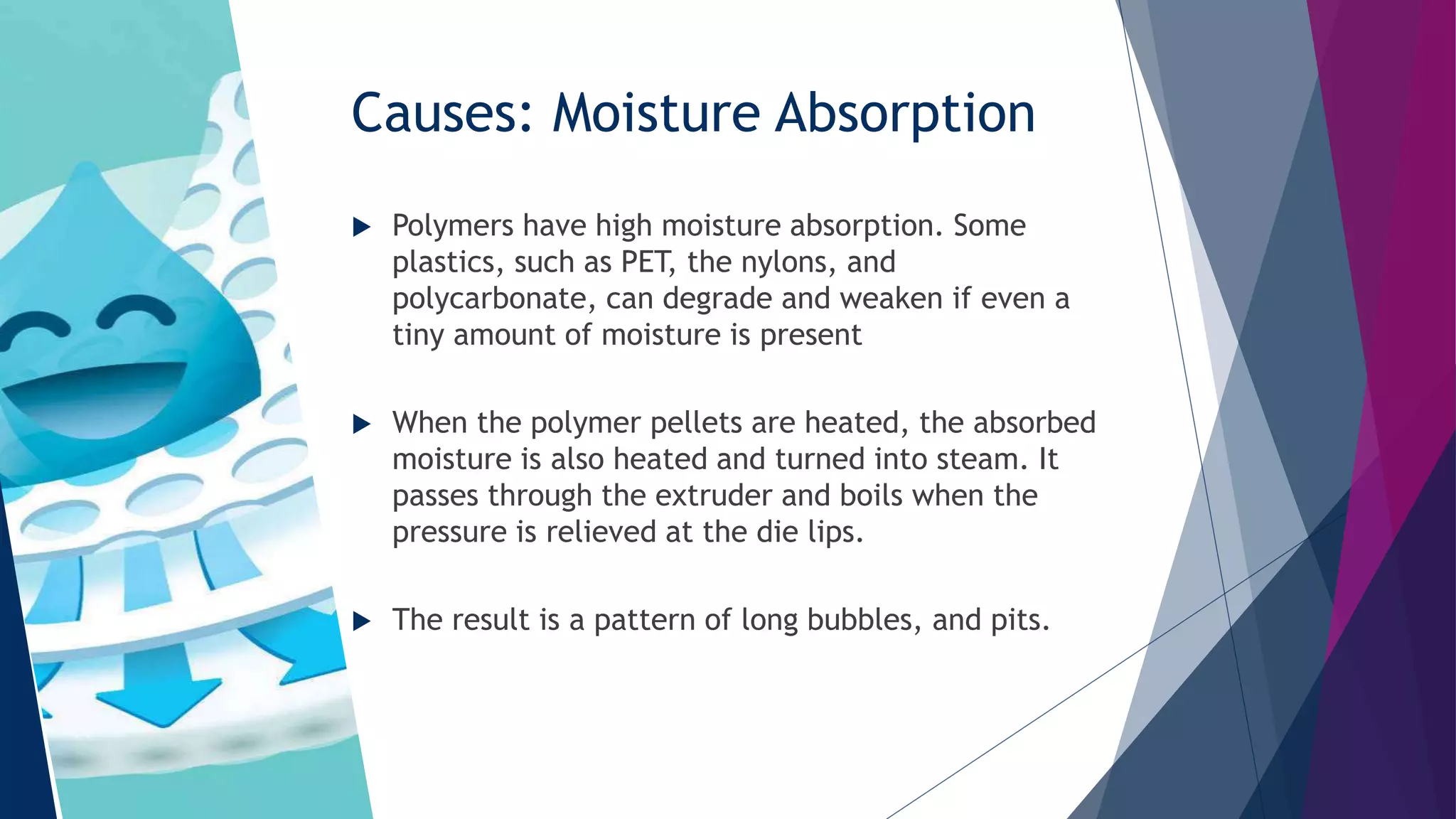 Causes: Moisture Absorption

▶ Polymers have high moisture absorption. Some plastics, such as PET, the nylons, and polycarbonate, can degrade and weaken if even a tiny amount of moisture is present

▶ When the polymer pellets are heated, the absorbed moisture is also heated and turned into steam. It passes through the extruder and boils when the pressure is relieved at the die lips.

▶ The result is a pattern of long bubbles, and pits.